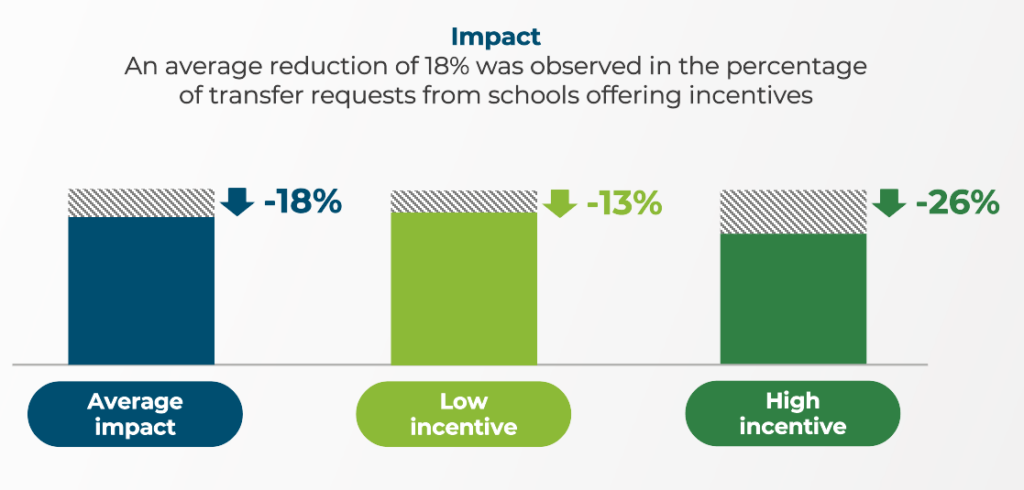 Impact
An average reduction of 18% was observed in the percentage of transfer requests from schools offering incentives

-18%

-13%

-26%

Average impact

Low incentive

High incentive